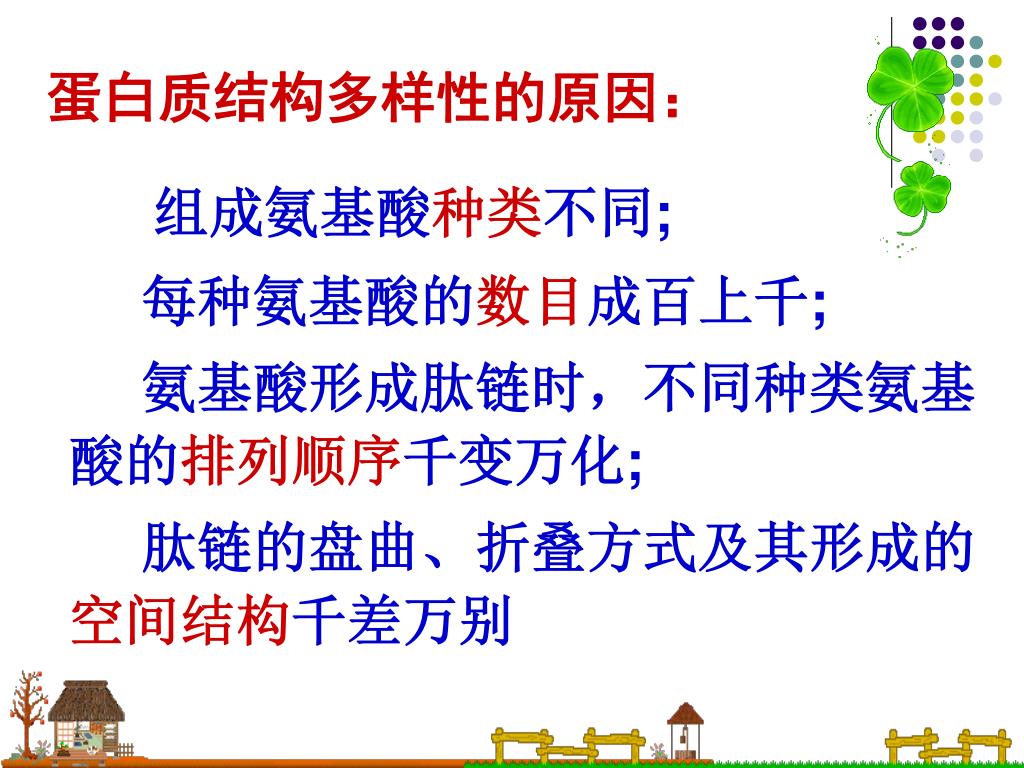 蛋白质结构多样性的原因：

组成氨基酸种类不同;

每种氨基酸的数目成百上千;

氨基酸形成肽链时，不同种类氨基酸的排列顺序千变万化;

肽链的盘曲、折叠方式及其形成的空间结构千差万别